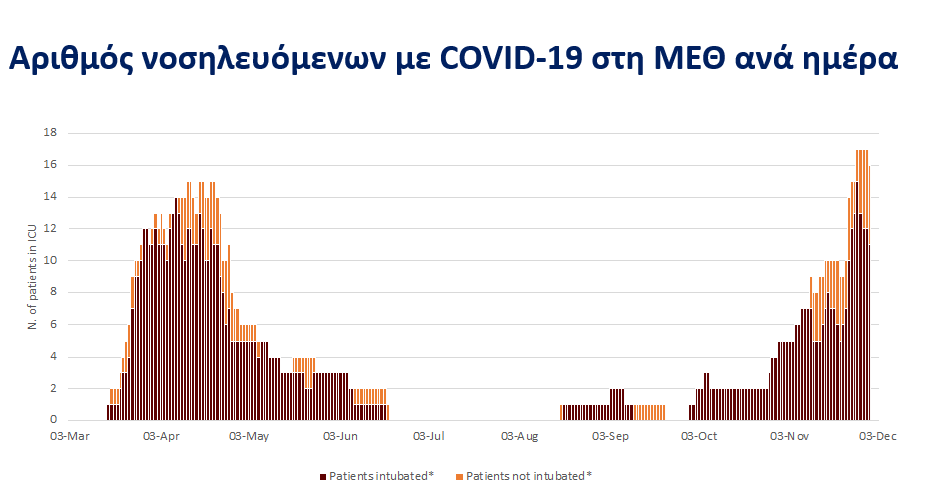 Αριθμός νοσηλευόμενων με COVID-19 στη ΜΕΘ ανά ημέρα

N. of patients in ICU

18
16
14
12
10
8
6
4
2
0

03-Mar 03-Apr 03-May 03-Jun 03-Jul 03-Aug 03-Sep 03-Oct 03-Nov 03-Dec

Patients intubated* Patients not intubated*